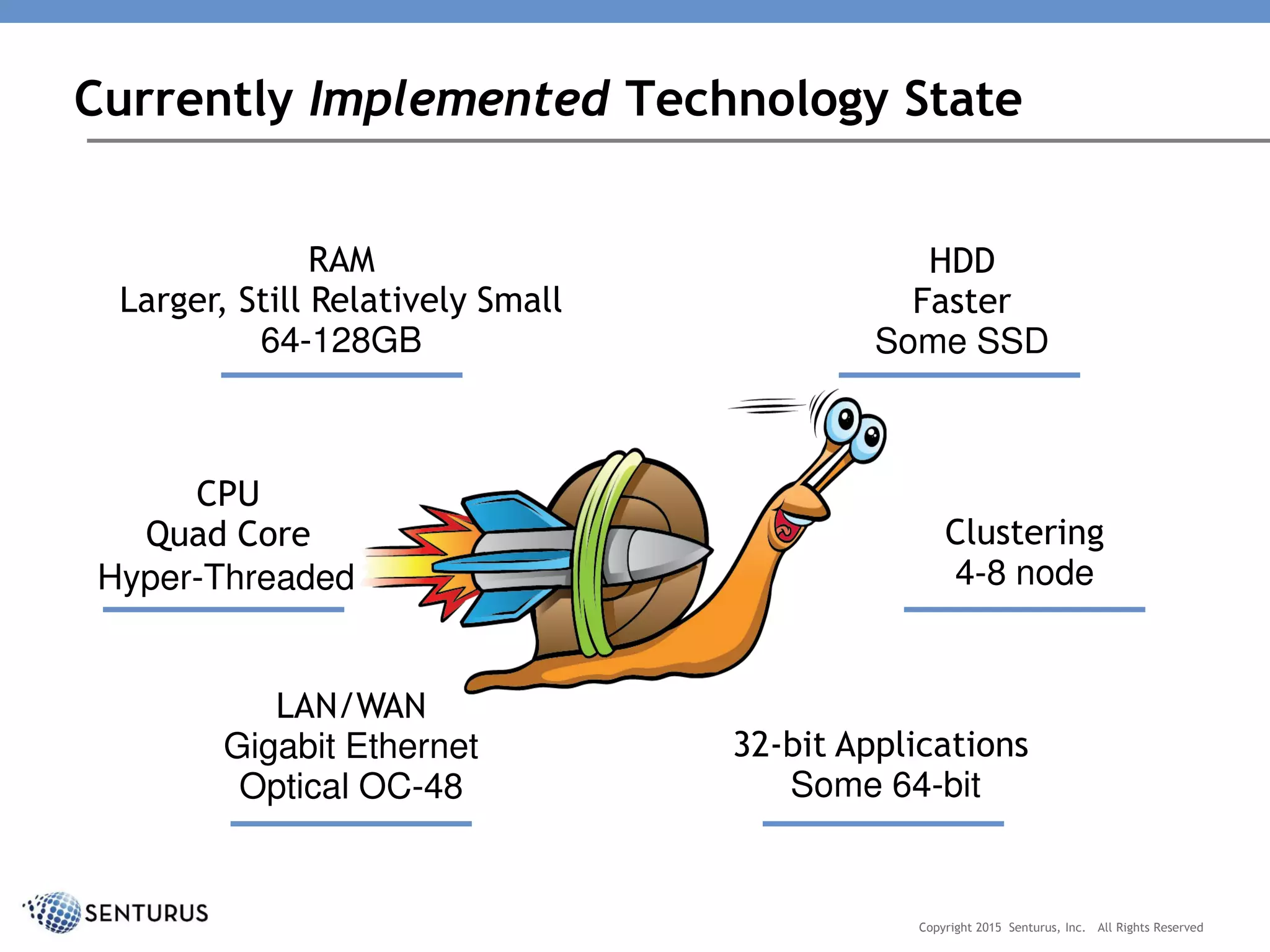 Currently Implemented Technology State

RAM
Larger, Still Relatively Small
64-128GB

HDD
Faster
Some SSD

CPU
Quad Core
Hyper-Threaded

Clustering
4-8 node

LAN/WAN
Gigabit Ethernet
Optical OC-48

32-bit Applications
Some 64-bit

SENTURUS

Copyright 2015 Senturus, Inc. All Rights Reserved